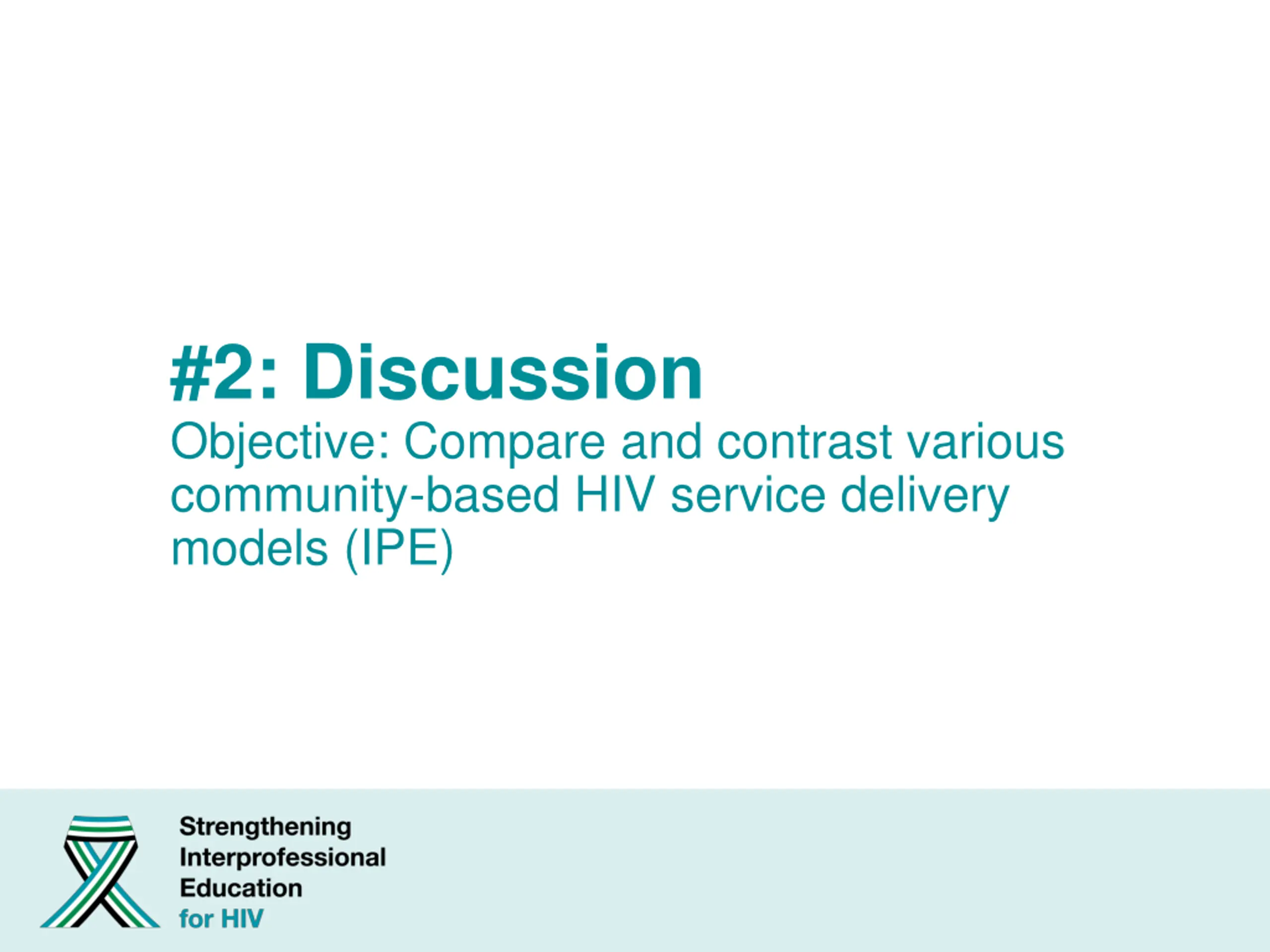 #2: Discussion

Objective: Compare and contrast various community-based HIV service delivery models (IPE)

Strengthening Interprofessional Education for HIV